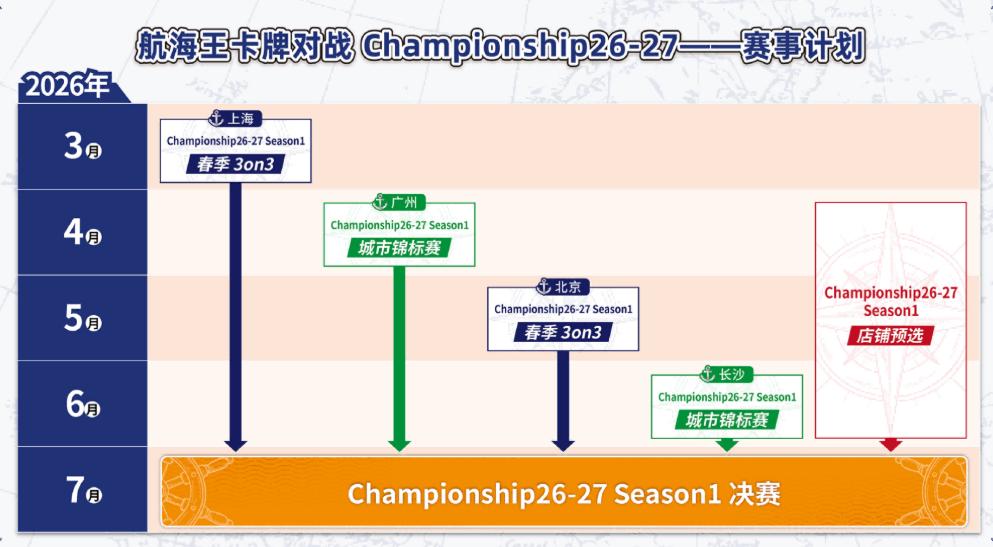 航海王卡牌对战 Championship26-27——赛事计划

2026年

3月
4月
5月
6月
7月

上海
Championship26-27 Season1
春季 3on3

广州
Championship26-27 Season1
城市锦标赛

北京
Championship26-27 Season1
春季 3on3

长沙
Championship26-27 Season1
城市锦标赛

Championship26-27 Season1
店铺预选

Championship26-27 Season1 决赛